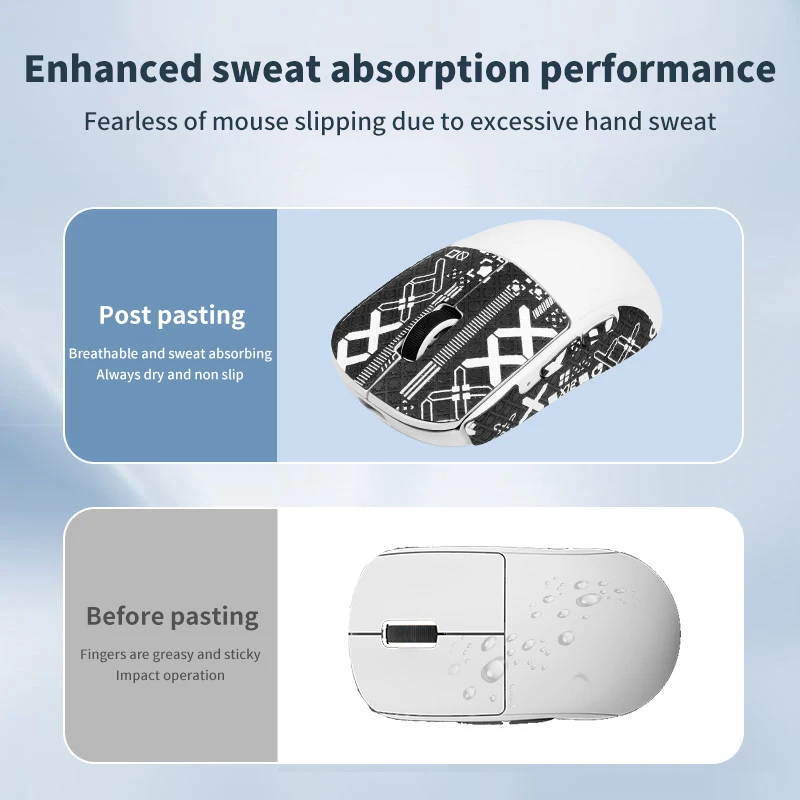 Enhanced sweat absorption performance

Fearless of mouse slipping due to excessive hand sweat

Post pasting

Breathable and sweat absorbing
Always dry and non slip

Before pasting

Fingers are greasy and sticky
Impact operation